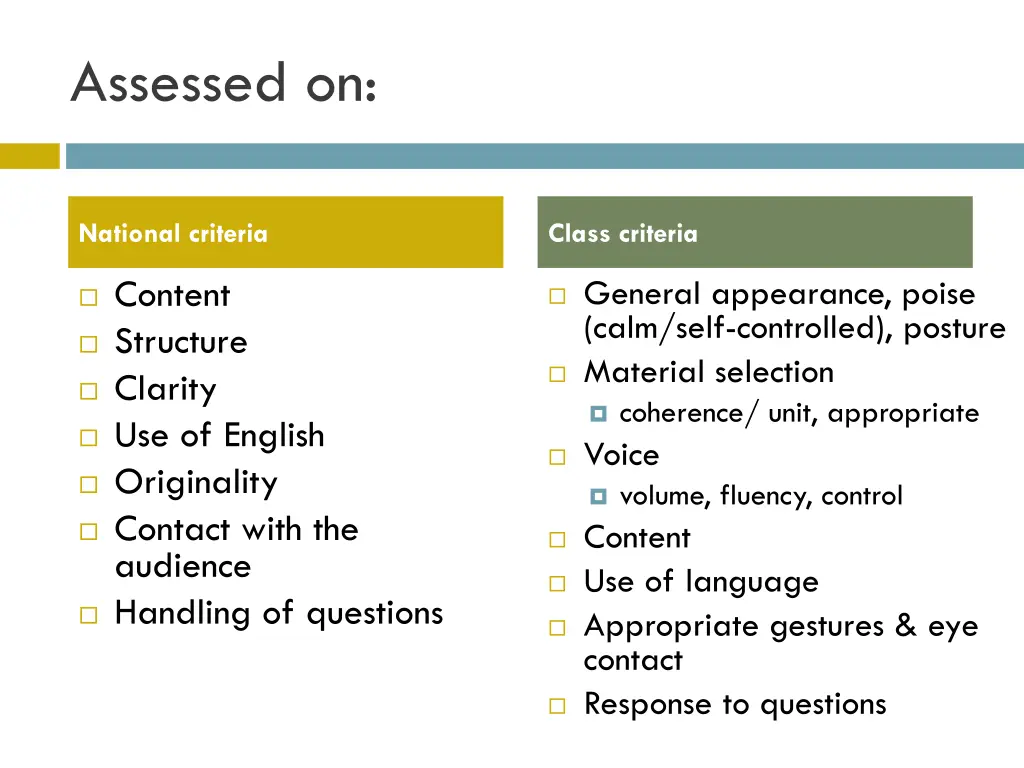 Assessed on:

National criteria

- Content
- Structure
- Clarity
- Use of English
- Originality
- Contact with the audience
- Handling of questions

Class criteria

- General appearance, poise (calm/self-controlled), posture
- Material selection
  - coherence/ unit, appropriate
- Voice
  - volume, fluency, control
- Content
- Use of language
- Appropriate gestures & eye contact
- Response to questions